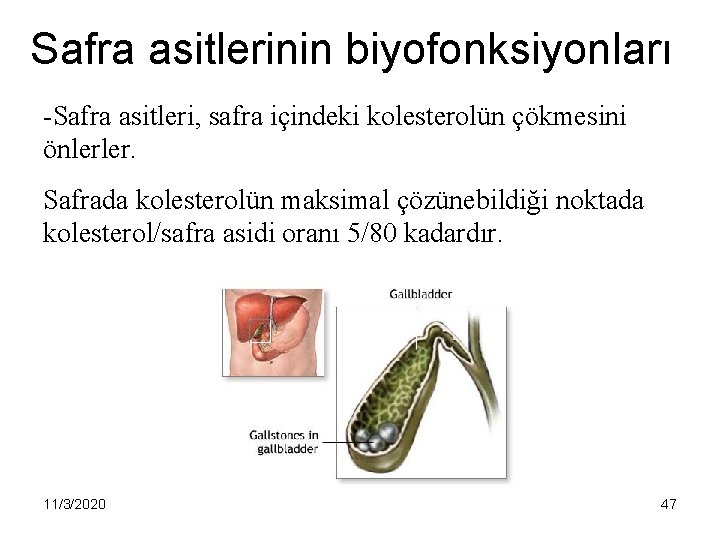 Safra asitlerinin biyofonksiyonları

-Safra asitleri, safra içindeki kolesterolün çökmesini önlerler.

Safrada kolesterolün maksimal çözünebildiği noktada kolesterol/safra asidi oranı 5/80 kadardır.

Gallbladder

Gallstones in gallbladder

11/3/2020

47